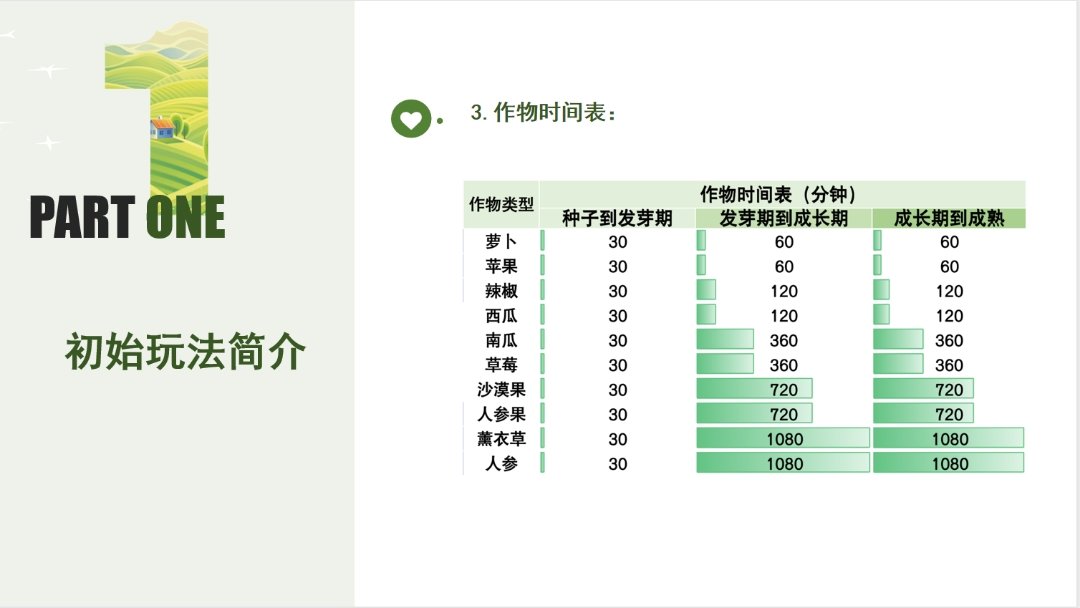 1

PART ONE

初始玩法简介

3. 作物时间表：

| 作物类型 | 作物时间表（分钟） | | |
|---|---|---|---|
| | 种子到发芽期 | 发芽期到成长期 | 成长期到成熟 |
| 萝卜 | 30 | 60 | 60 |
| 苹果 | 30 | 60 | 60 |
| 辣椒 | 30 | 120 | 120 |
| 西瓜 | 30 | 120 | 120 |
| 南瓜 | 30 | 360 | 360 |
| 草莓 | 30 | 360 | 360 |
| 沙漠果 | 30 | 720 | 720 |
| 人参果 | 30 | 720 | 720 |
| 薰衣草 | 30 | 1080 | 1080 |
| 人参 | 30 | 1080 | 1080 |